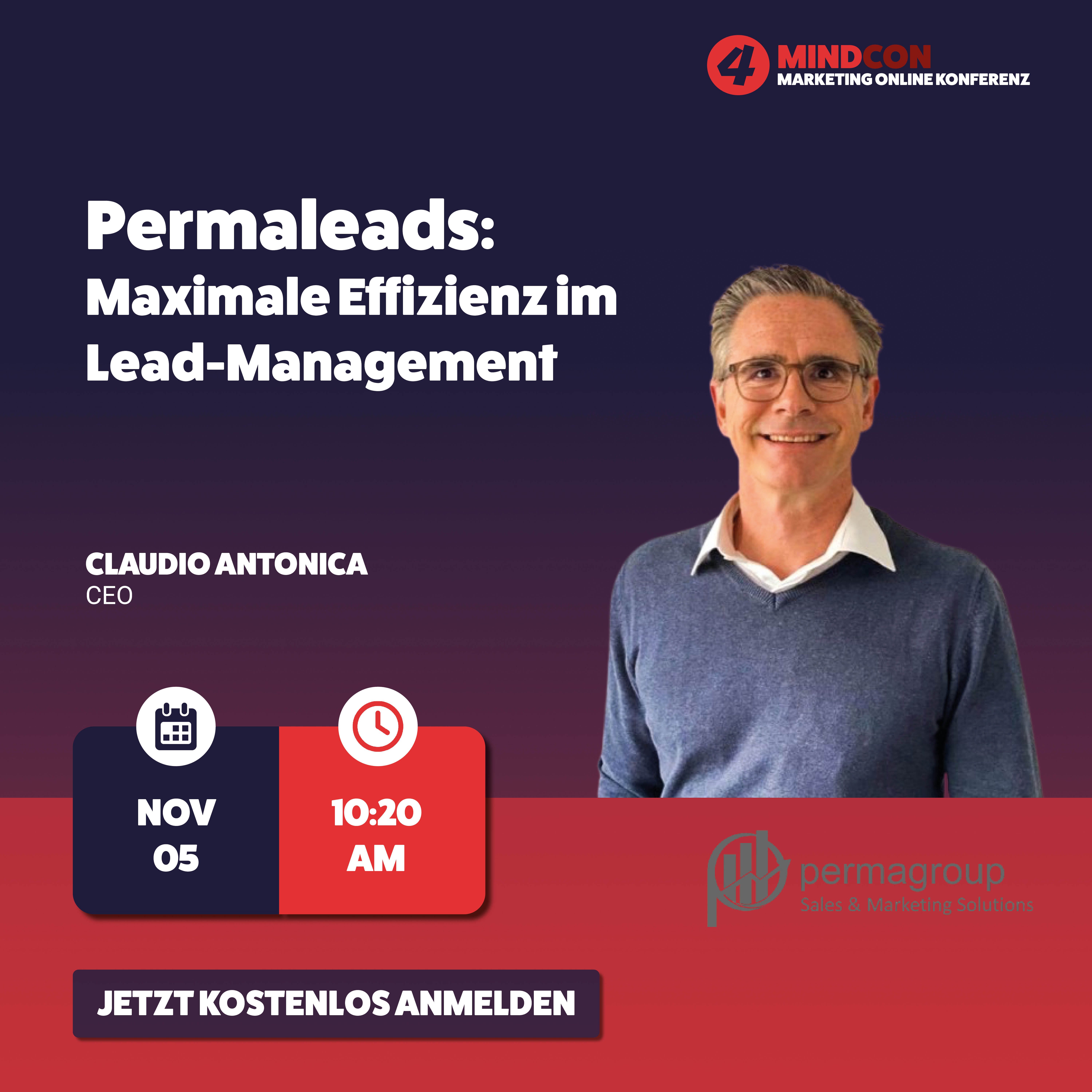 4 MINDCON
MARKETING ONLINE KONFERENZ

Permaleads:
Maximale Effizienz im Lead-Management

CLAUDIO ANTONICA
CEO

NOV
05

10:20
AM

permagroup
Sales & Marketing Solutions

JETZT KOSTENLOS ANMELDEN